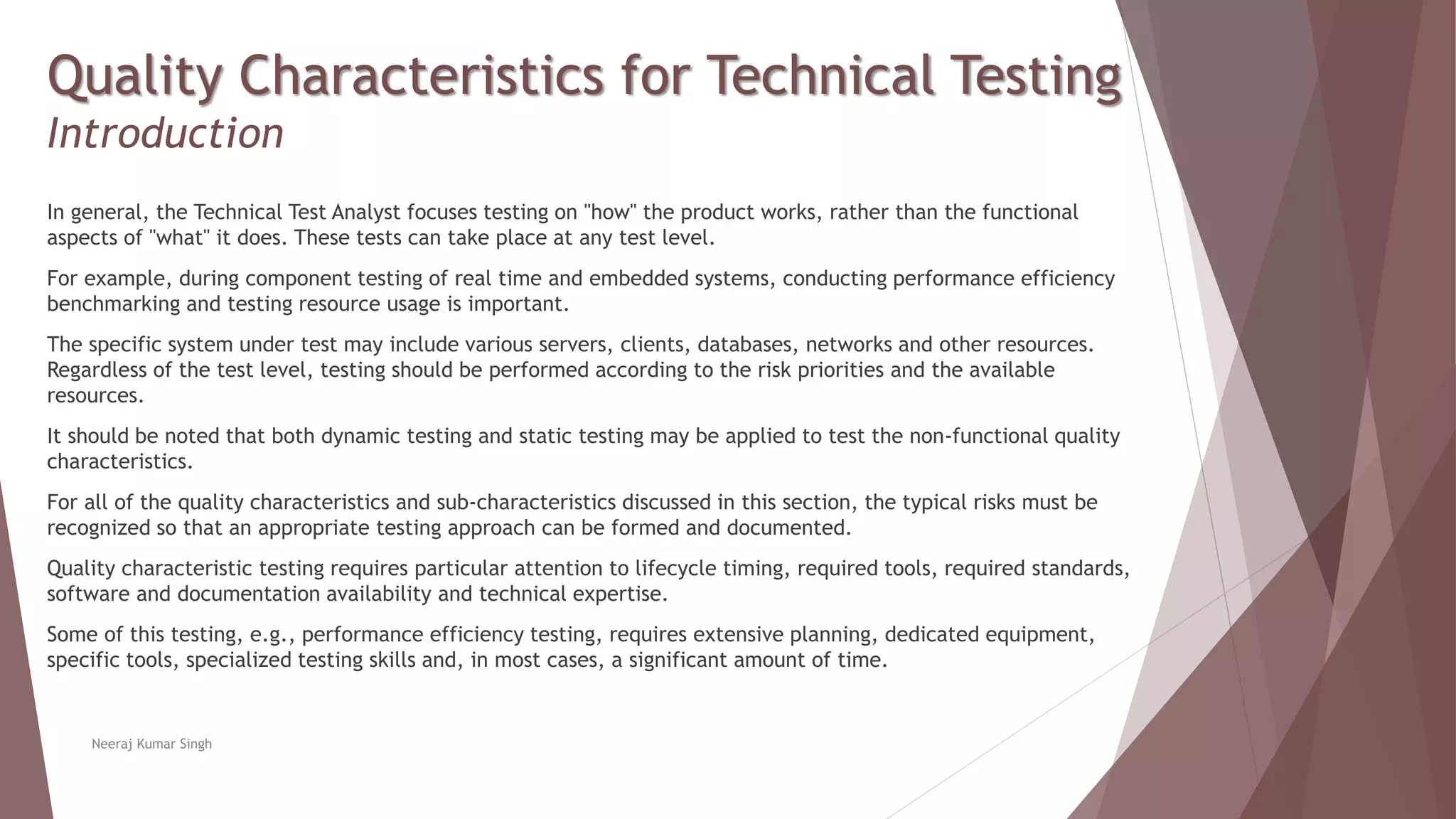 Quality Characteristics for Technical Testing
Introduction

In general, the Technical Test Analyst focuses testing on "how" the product works, rather than the functional aspects of "what" it does. These tests can take place at any test level.

For example, during component testing of real time and embedded systems, conducting performance efficiency benchmarking and testing resource usage is important.

The specific system under test may include various servers, clients, databases, networks and other resources. Regardless of the test level, testing should be performed according to the risk priorities and the available resources.

It should be noted that both dynamic testing and static testing may be applied to test the non-functional quality characteristics.

For all of the quality characteristics and sub-characteristics discussed in this section, the typical risks must be recognized so that an appropriate testing approach can be formed and documented.

Quality characteristic testing requires particular attention to lifecycle timing, required tools, required standards, software and documentation availability and technical expertise.

Some of this testing, e.g., performance efficiency testing, requires extensive planning, dedicated equipment, specific tools, specialized testing skills and, in most cases, a significant amount of time.

Neeraj Kumar Singh